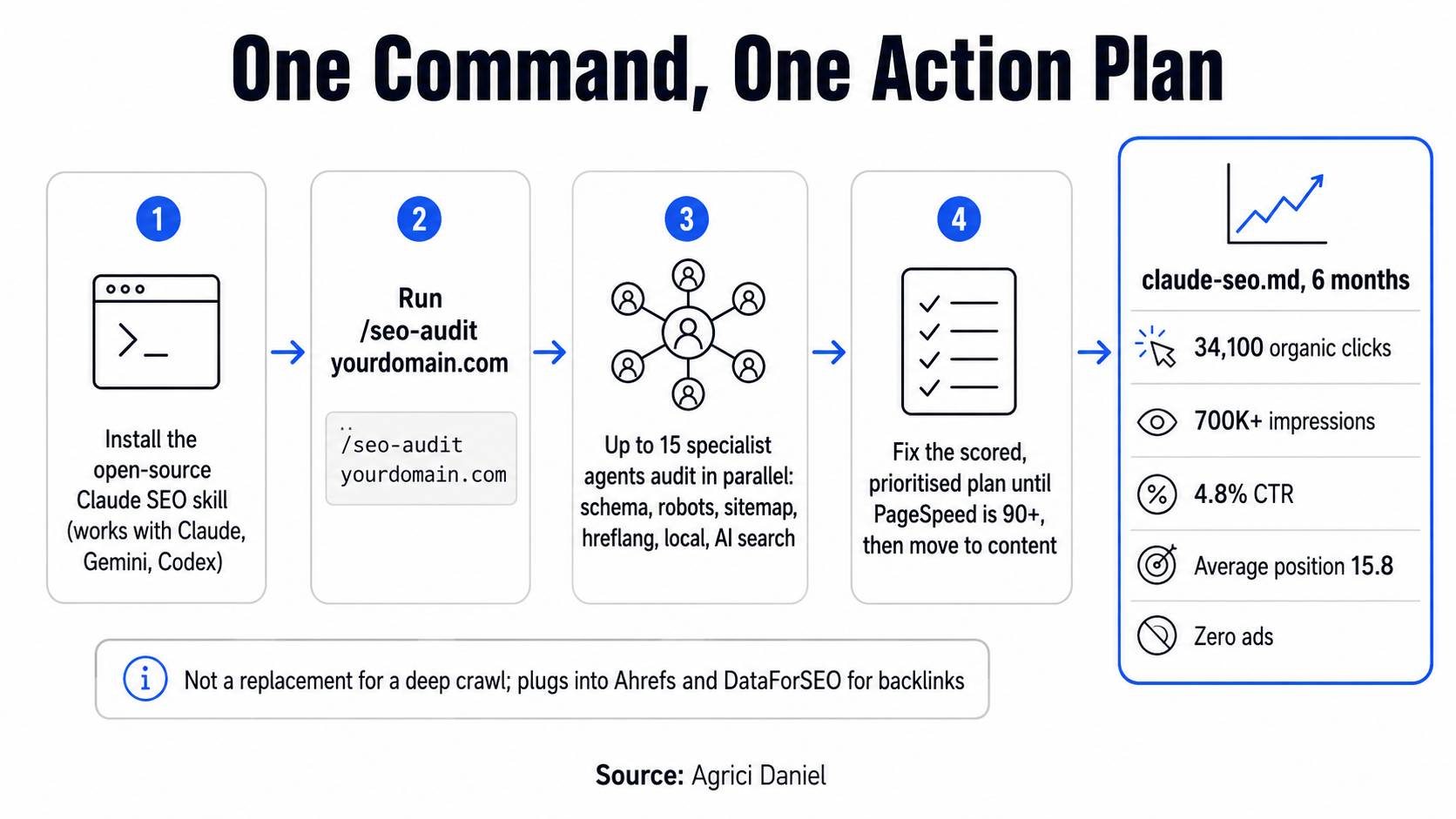 One Command, One Action Plan

1

Install the open-source Claude SEO skill (works with Claude, Gemini, Codex)

2

Run /seo-audit yourdomain.com

/seo-audit yourdomain.com

3

Up to 15 specialist agents audit in parallel: schema, robots, sitemap, hreflang, local, AI search

4

Fix the scored, prioritised plan until PageSpeed is 90+, then move to content

claude-seo.md, 6 months

34,100 organic clicks

700K+ impressions

4.8% CTR

Average position 15.8

Zero ads

Not a replacement for a deep crawl; plugs into Ahrefs and DataForSEO for backlinks

Source: Agrici Daniel